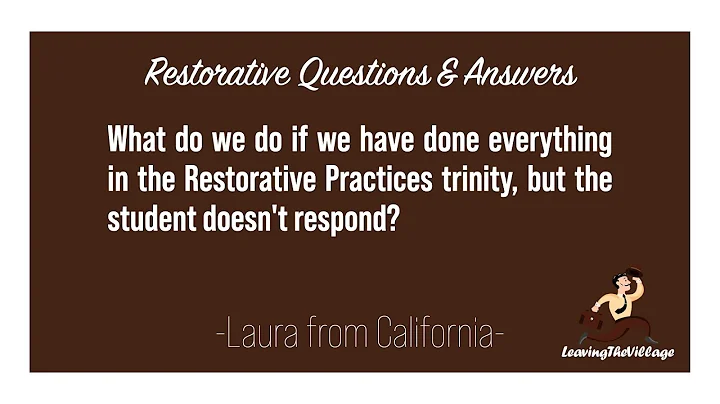 Restorative Questions & Answers

What do we do if we have done everything in the Restorative Practices trinity, but the student doesn't respond?

-Laura from California-

LeavingTheVillage